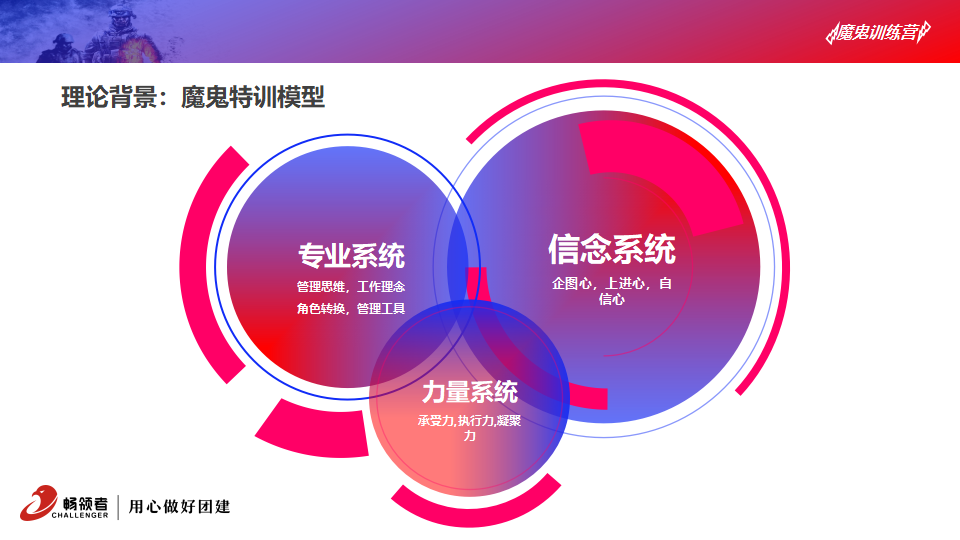 魔鬼训练营

理论背景：魔鬼特训模型

专业系统

管理思维，工作理念
角色转换，管理工具

信念系统

企图心，上进心，自信心

力量系统

承受力,执行力,凝聚力

畅领者
CHALLENGER

用心做好团建